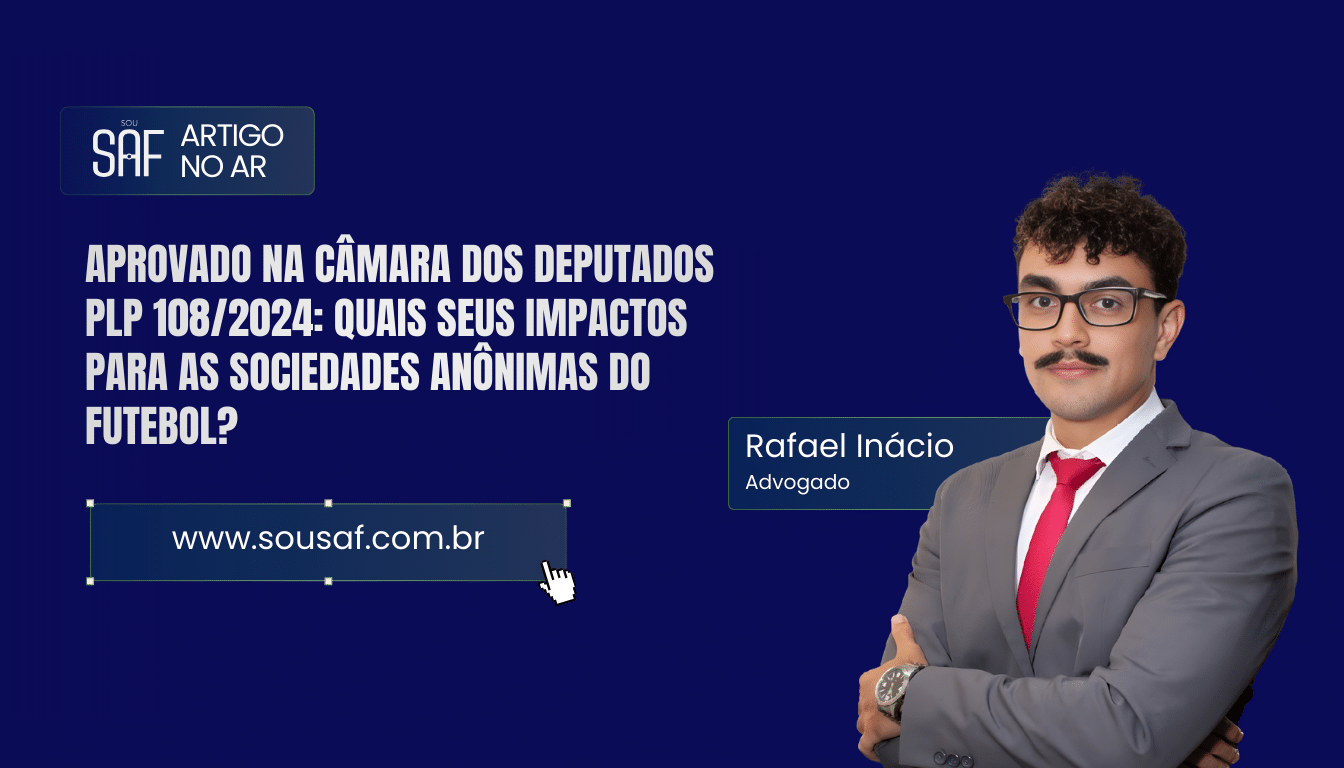 SOU SAF ARTIGO NO AR

APROVADO NA CÂMARA DOS DEPUTADOS PLP 108/2024: QUAIS SEUS IMPACTOS PARA AS SOCIEDADES ANÔNIMAS DO FUTEBOL?

www.sousaf.com.br

Rafael Inácio
Advogado